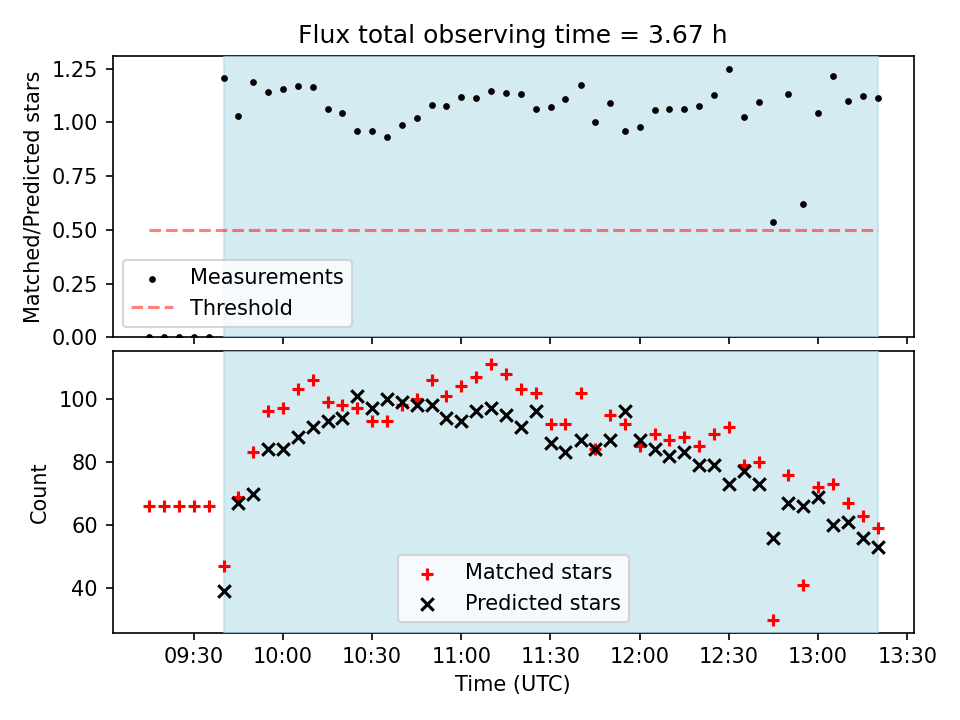 Flux total observing time = 3.67 h

Matched/Predicted stars

1.25
1.00
0.75
0.50
0.25
0.00

Measurements
Threshold

Count

100
80
60
40

Matched stars
Predicted stars

09:30 10:00 10:30 11:00 11:30 12:00 12:30 13:00 13:30

Time (UTC)